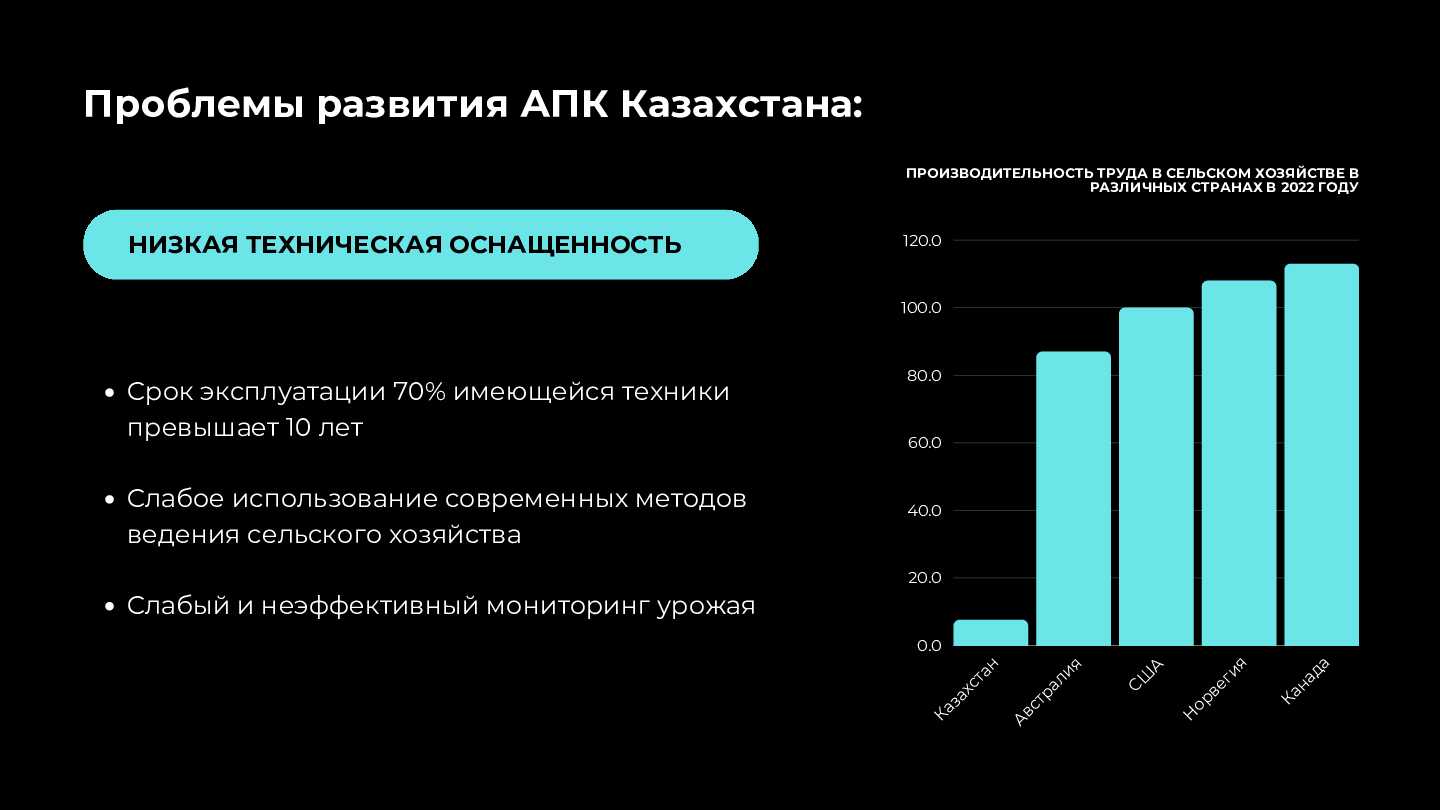 Проблемы развития АПК Казахстана:

НИЗКАЯ ТЕХНИЧЕСКАЯ ОСНАЩЕННОСТЬ

• Срок эксплуатации 70% имеющейся техники превышает 10 лет

• Слабое использование современных методов ведения сельского хозяйства

• Слабый и неэффективный мониторинг урожая

ПРОИЗВОДИТЕЛЬНОСТЬ ТРУДА В СЕЛЬСКОМ ХОЗЯЙСТВЕ В РАЗЛИЧНЫХ СТРАНАХ В 2022 ГОДУ

120.0
100.0
80.0
60.0
40.0
20.0
0.0

Казахстан
Австралия
США
Норвегия
Канада